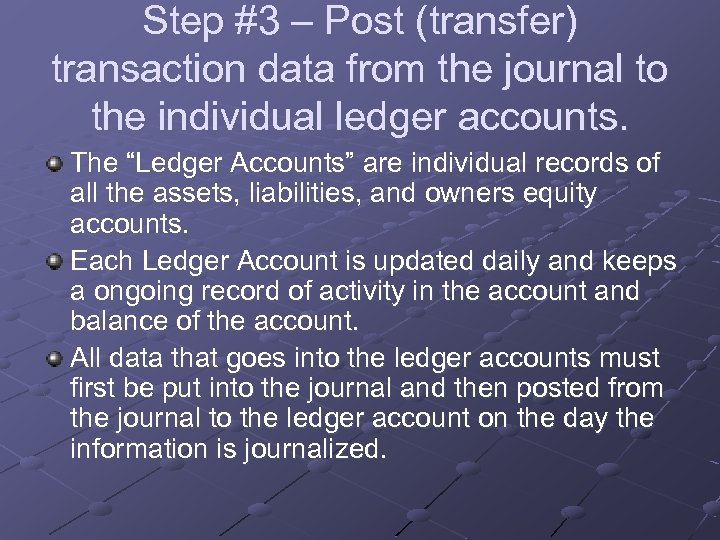 Step #3 – Post (transfer) transaction data from the journal to the individual ledger accounts.

The “Ledger Accounts” are individual records of all the assets, liabilities, and owners equity accounts.

Each Ledger Account is updated daily and keeps a ongoing record of activity in the account and balance of the account.

All data that goes into the ledger accounts must first be put into the journal and then posted from the journal to the ledger account on the day the information is journalized.